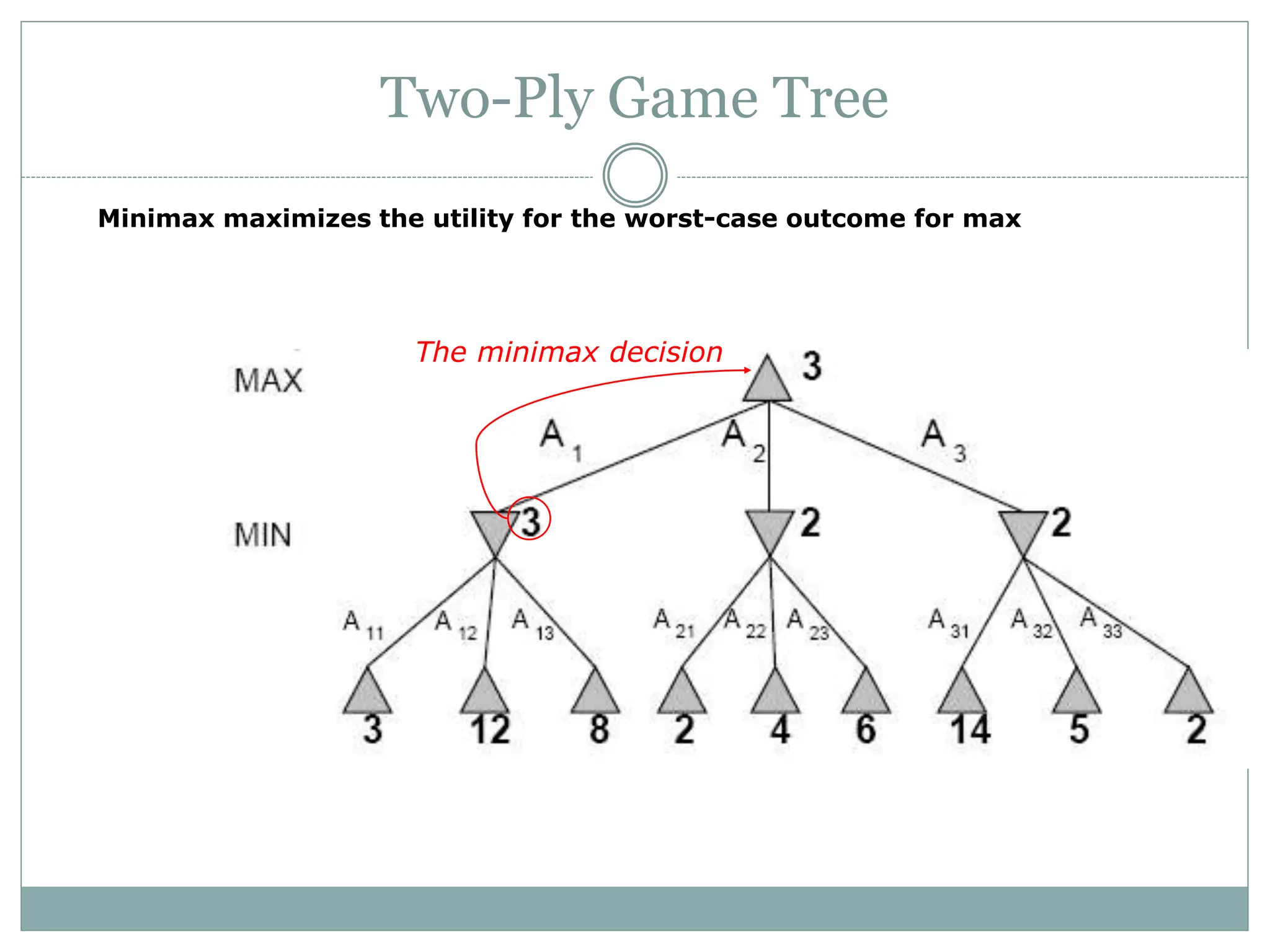 Two-Ply Game Tree

Minimax maximizes the utility for the worst-case outcome for max

The minimax decision

MAX

3

$A_1$ $A_2$ $A_3$

MIN

3 2 2

$A_{11}$ $A_{12}$ $A_{13}$ $A_{21}$ $A_{22}$ $A_{23}$ $A_{31}$ $A_{32}$ $A_{33}$

3 12 8 2 4 6 14 5 2